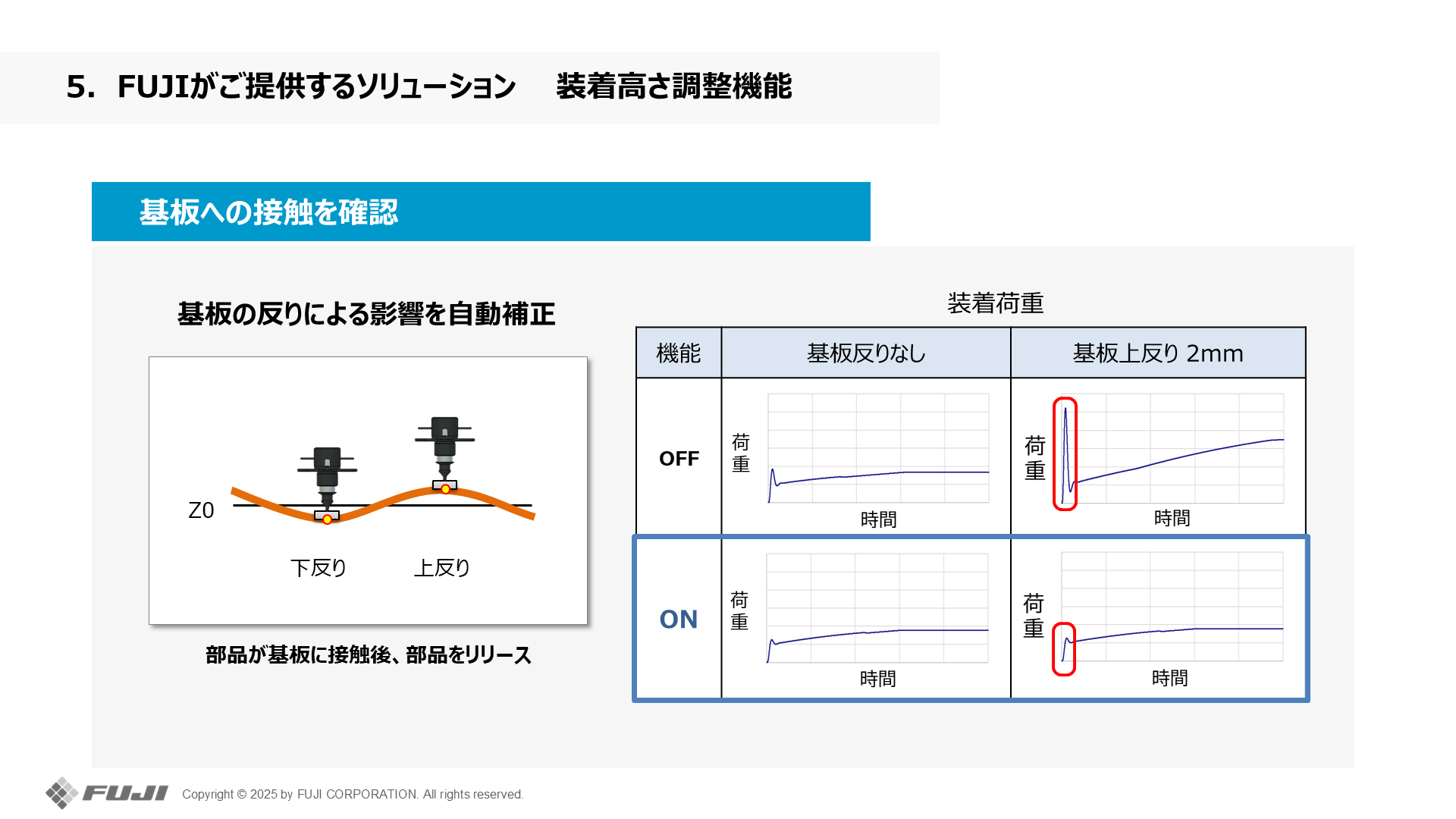 5. FUJIがご提供するソリューション　装着高さ調整機能

基板への接触を確認

基板の反りによる影響を自動補正

Z0

下反り　上反り

部品が基板に接触後、部品をリリース

装着荷重

| 機能 | 基板反りなし | 基板上反り 2mm |
|---|---|---|
| OFF | 荷重 時間 | 荷重 時間 |
| ON | 荷重 時間 | 荷重 時間 |

FUJI Copyright © 2025 by FUJI CORPORATION. All rights reserved.